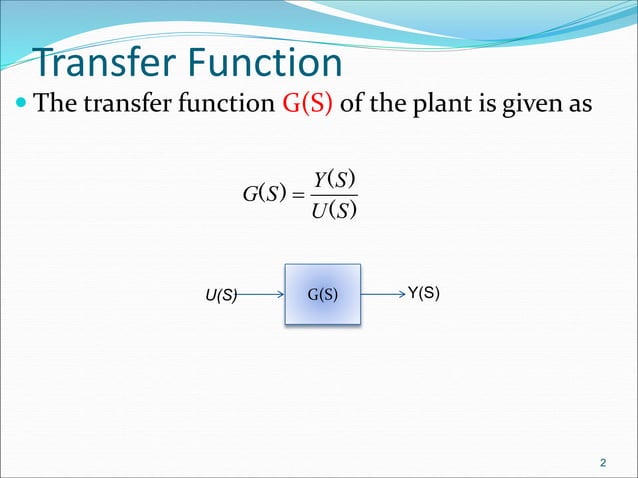 Transfer Function

The transfer function G(S) of the plant is given as

$G(S) = \frac{Y(S)}{U(S)}$

U(S)

G(S)

Y(S)

2